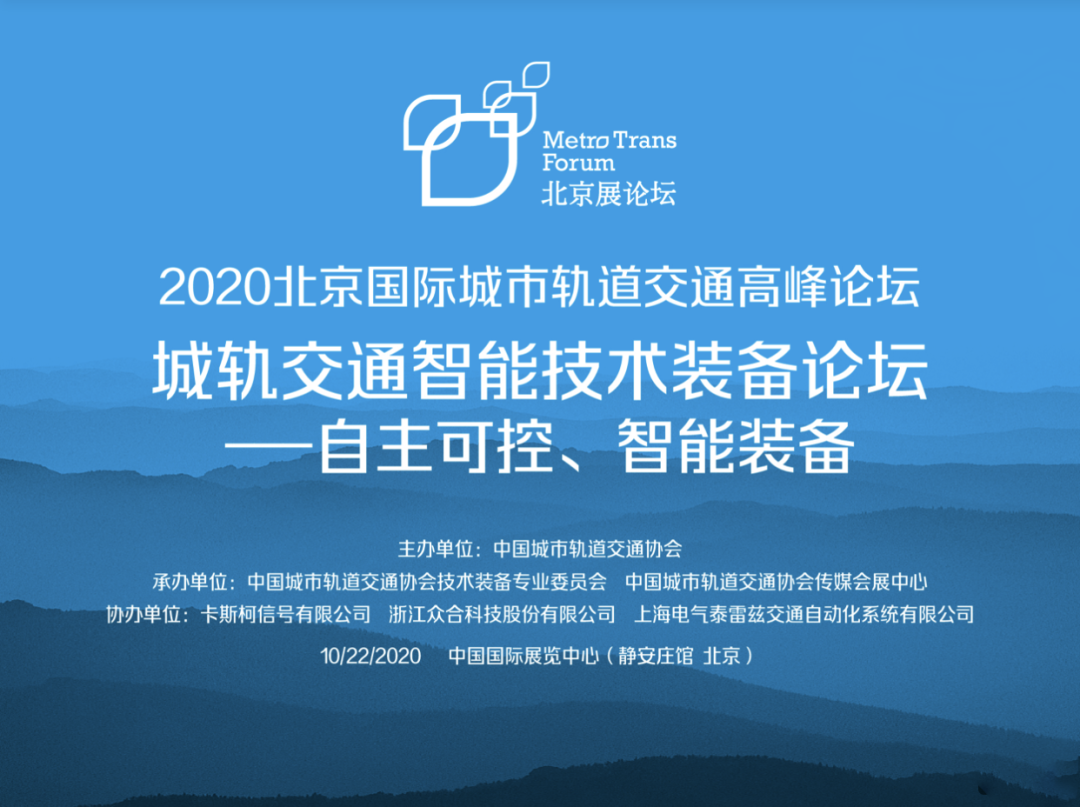 Metro Trans Forum
北京展论坛

2020北京国际城市轨道交通高峰论坛
城轨交通智能技术装备论坛
——自主可控、智能装备

主办单位：中国城市轨道交通协会
承办单位：中国城市轨道交通协会技术装备专业委员会　中国城市轨道交通协会传媒会展中心
协办单位：卡斯柯信号有限公司　浙江众合科技股份有限公司　上海电气泰雷兹交通自动化系统有限公司
10/22/2020　中国国际展览中心（静安庄馆 北京）